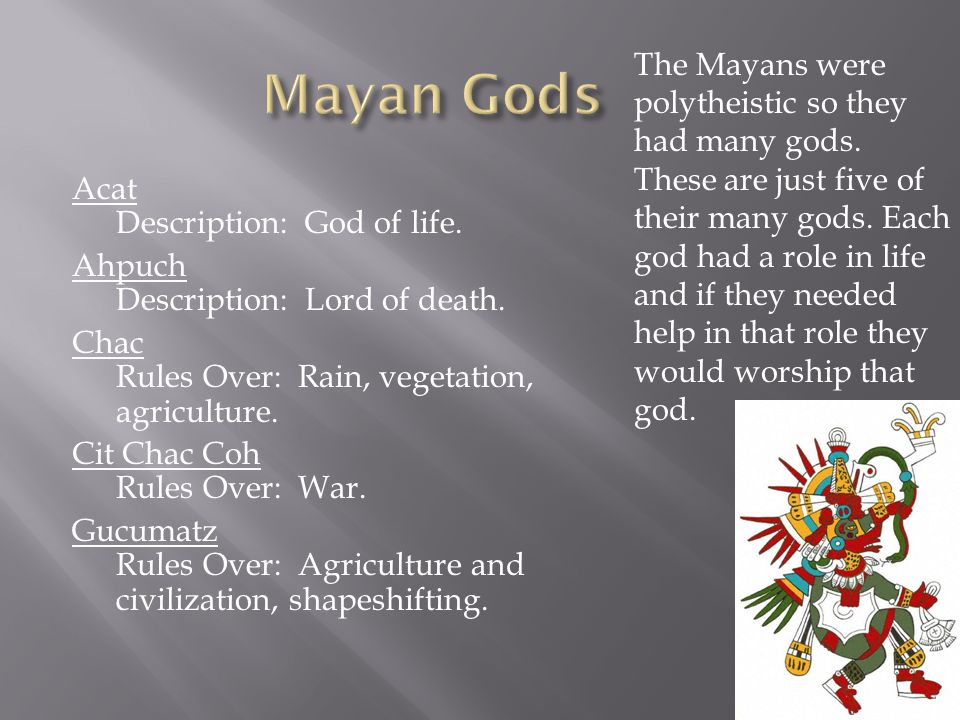 Mayan Gods

Acat
Description: God of life.

Ahpuch
Description: Lord of death.

Chac
Rules Over: Rain, vegetation, agriculture.

Cit Chac Coh
Rules Over: War.

Gucumatz
Rules Over: Agriculture and civilization, shapeshifting.

The Mayans were polytheistic so they had many gods. These are just five of their many gods. Each god had a role in life and if they needed help in that role they would worship that god.